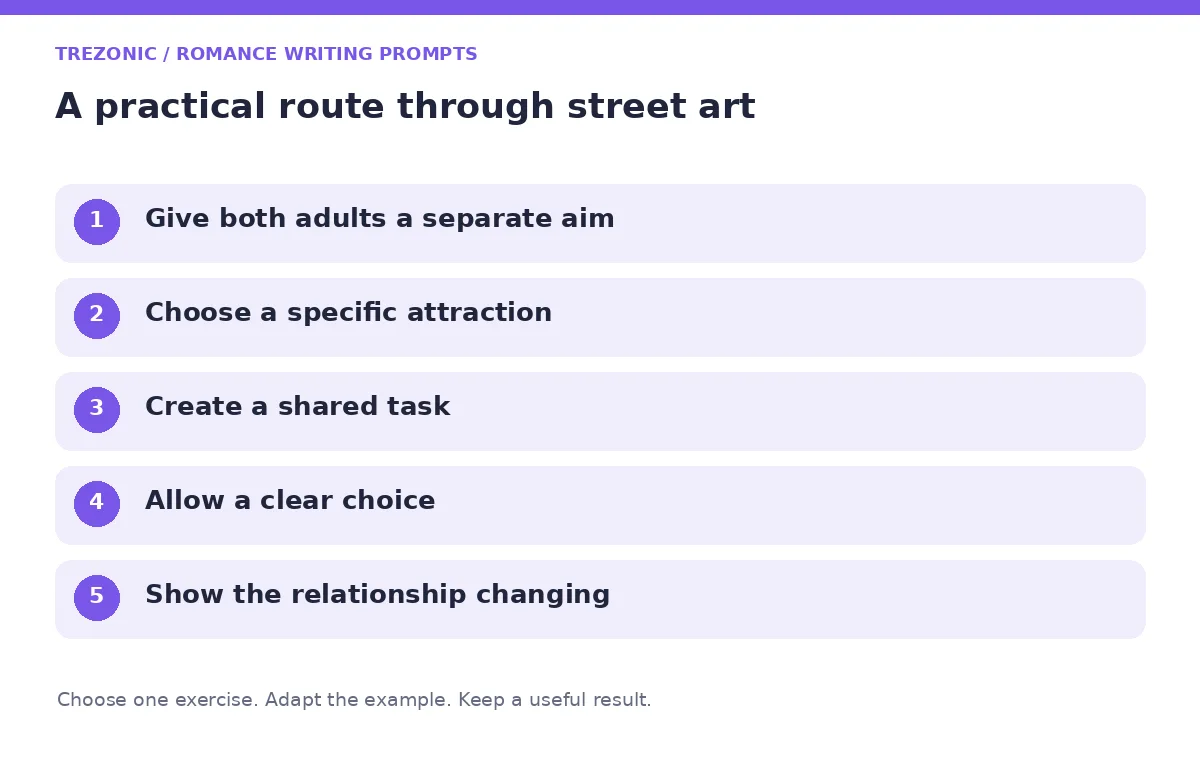 TREZONIC / ROMANCE WRITING PROMPTS

A practical route through street art

1 Give both adults a separate aim

2 Choose a specific attraction

3 Create a shared task

4 Allow a clear choice

5 Show the relationship changing

Choose one exercise. Adapt the example. Keep a useful result.